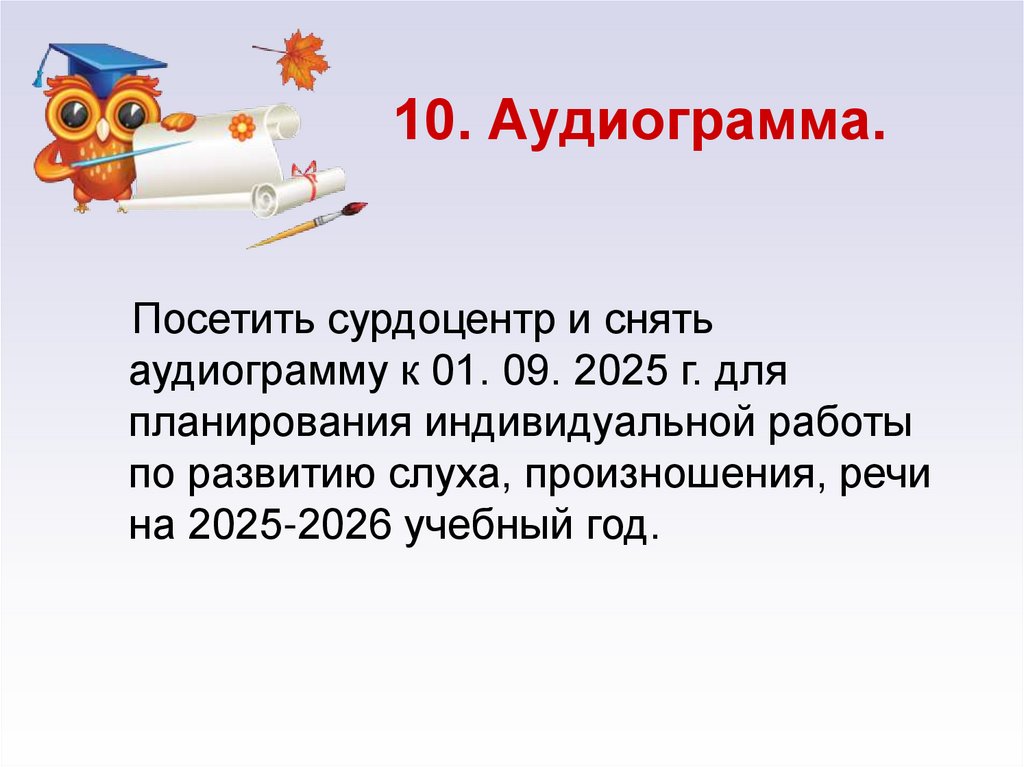 10. Аудиограмма.

Посетить сурдоцентр и снять аудиограмму к 01. 09. 2025 г. для планирования индивидуальной работы по развитию слуха, произношения, речи на 2025-2026 учебный год.